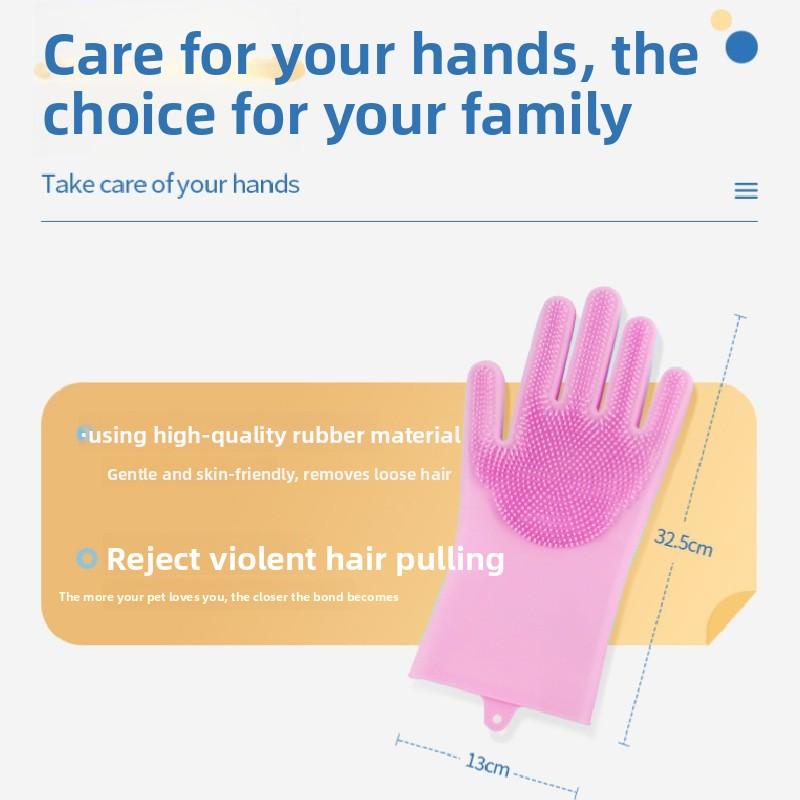 Care for your hands, the choice for your family

Take care of your hands

using high-quality rubber material

Gentle and skin-friendly, removes loose hair

Reject violent hair pulling

The more your pet loves you, the closer the bond becomes

32.5cm

13cm